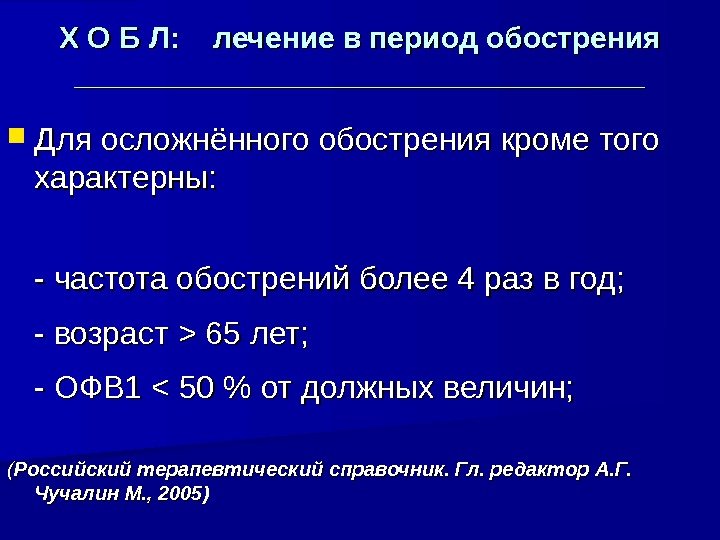 Х О Б Л: лечение в период обострения

Для осложнённого обострения кроме того характерны:

- частота обострений более 4 раз в год;

- возраст > 65 лет;

- ОФВ1 < 50 % от должных величин;

(Российский терапевтический справочник. Гл. редактор А.Г. Чучалин М., 2005)